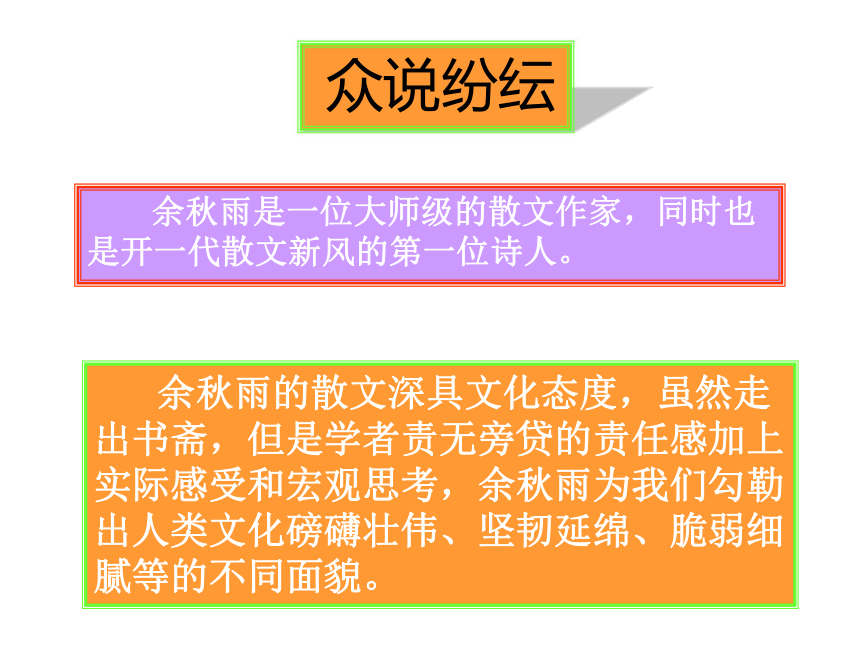 众说纷纭

余秋雨是一位大师级的散文作家，同时也是开一代散文新风的第一位诗人。

余秋雨的散文深具文化态度，虽然走出书斋，但是学者责无旁贷的责任感加上实际感受和宏观思考，余秋雨为我们勾勒出人类文化磅礴壮伟、坚韧延绵、脆弱细腻等的不同面貌。